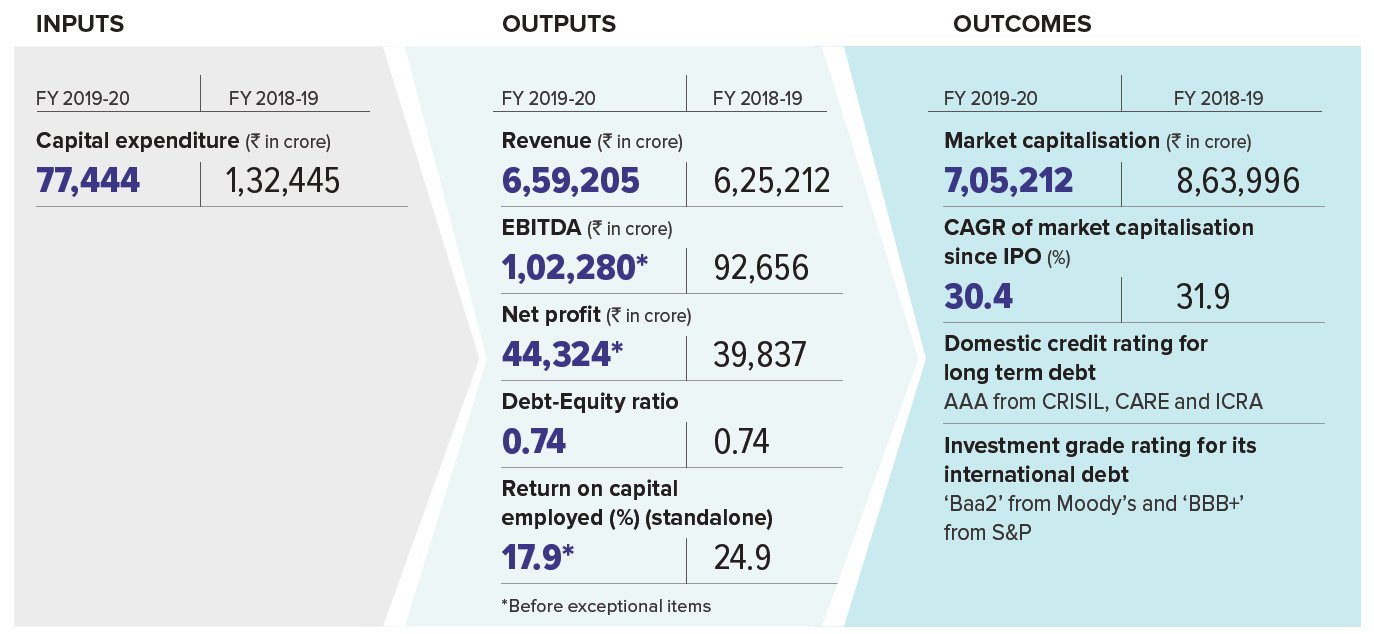 INPUTS

| FY 2019-20 | FY 2018-19 |
|---|---|
| Capital expenditure (₹ in crore) | |
| 77,444 | 1,32,445 |

OUTPUTS

| FY 2019-20 | FY 2018-19 |
|---|---|
| Revenue (₹ in crore) | |
| 6,59,205 | 6,25,212 |
| EBITDA (₹ in crore) | |
| 1,02,280* | 92,656 |
| Net profit (₹ in crore) | |
| 44,324* | 39,837 |
| Debt-Equity ratio | |
| 0.74 | 0.74 |
| Return on capital employed (%) (standalone) | |
| 17.9* | 24.9 |

*Before exceptional items

OUTCOMES

| FY 2019-20 | FY 2018-19 |
|---|---|
| Market capitalisation (₹ in crore) | |
| 7,05,212 | 8,63,996 |
| CAGR of market capitalisation since IPO (%) | |
| 30.4 | 31.9 |

Domestic credit rating for long term debt
AAA from CRISIL, CARE and ICRA

Investment grade rating for its international debt
'Baa2' from Moody's and 'BBB+' from S&P